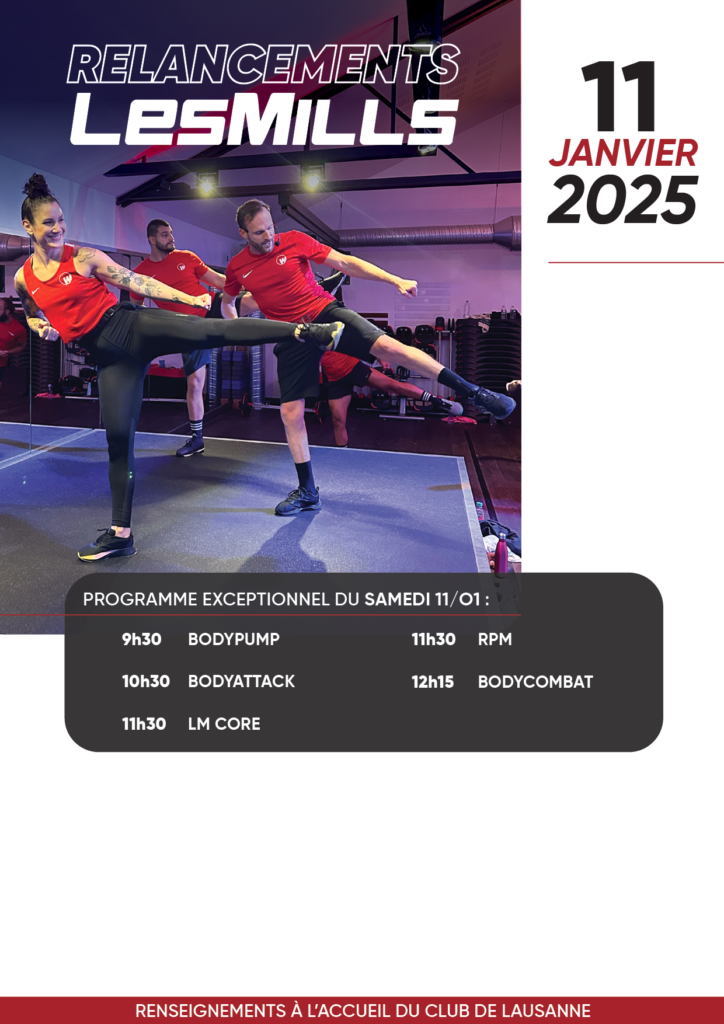 RELANCEMENTS
LesMills

11
JANVIER
2025

PROGRAMME EXCEPTIONNEL DU SAMEDI 11/01 :

9h30 BODYPUMP
10h30 BODYATTACK
11h30 LM CORE
11h30 RPM
12h15 BODYCOMBAT

RENSEIGNEMENTS À L'ACCUEIL DU CLUB DE LAUSANNE